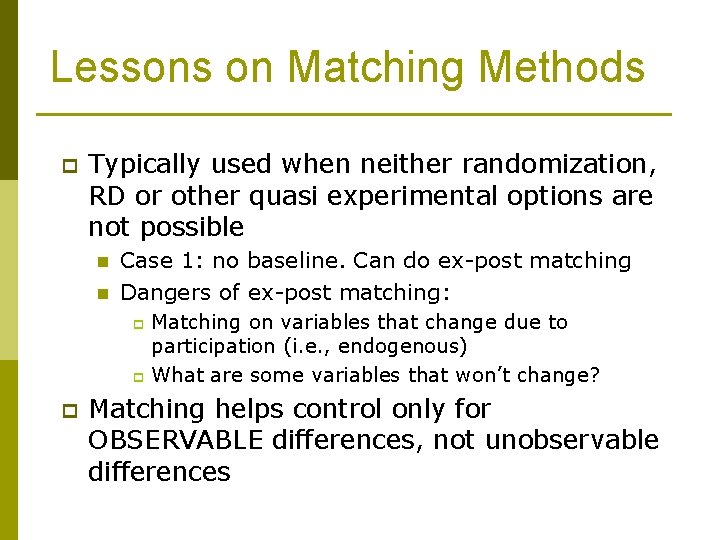 Lessons on Matching Methods

Typically used when neither randomization, RD or other quasi experimental options are not possible

Case 1: no baseline. Can do ex-post matching

Dangers of ex-post matching:

Matching on variables that change due to participation (i.e., endogenous)

What are some variables that won't change?

Matching helps control only for OBSERVABLE differences, not unobservable differences